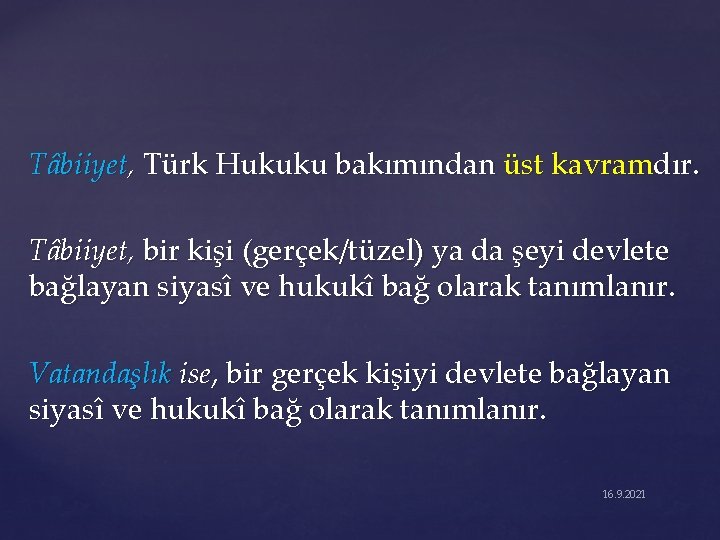 Tâbiiyet, Türk Hukuku bakımından üst kavramdır.

Tâbiiyet, bir kişi (gerçek/tüzel) ya da şeyi devlete bağlayan siyasî ve hukukî bağ olarak tanımlanır.

Vatandaşlık ise, bir gerçek kişiyi devlete bağlayan siyasî ve hukukî bağ olarak tanımlanır.

16.9.2021